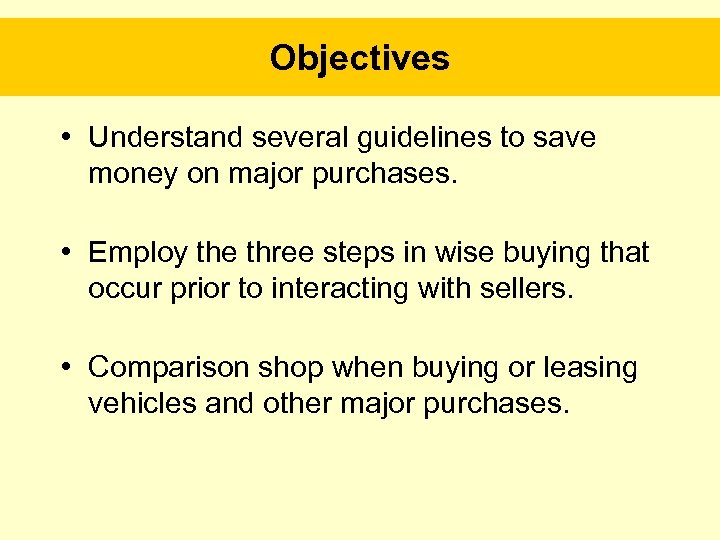 Objectives

• Understand several guidelines to save money on major purchases.

• Employ the three steps in wise buying that occur prior to interacting with sellers.

• Comparison shop when buying or leasing vehicles and other major purchases.